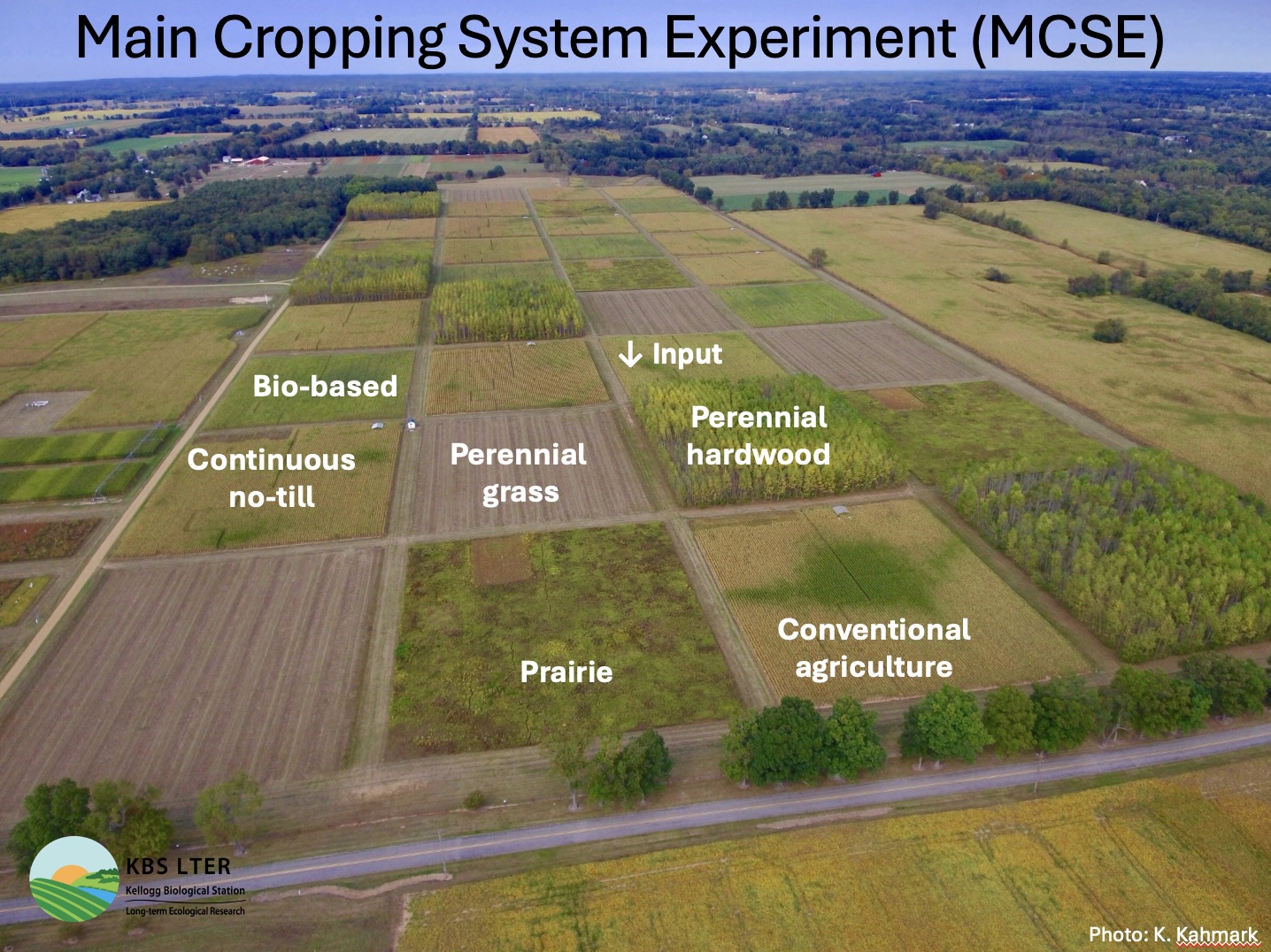 Main Cropping System Experiment (MCSE)

↓ Input

Bio-based

Perennial hardwood

Continuous no-till

Perennial grass

Conventional agriculture

Prairie

KBS LTER
Kellogg Biological Station
Long-term Ecological Research

Photo: K. Kahmark